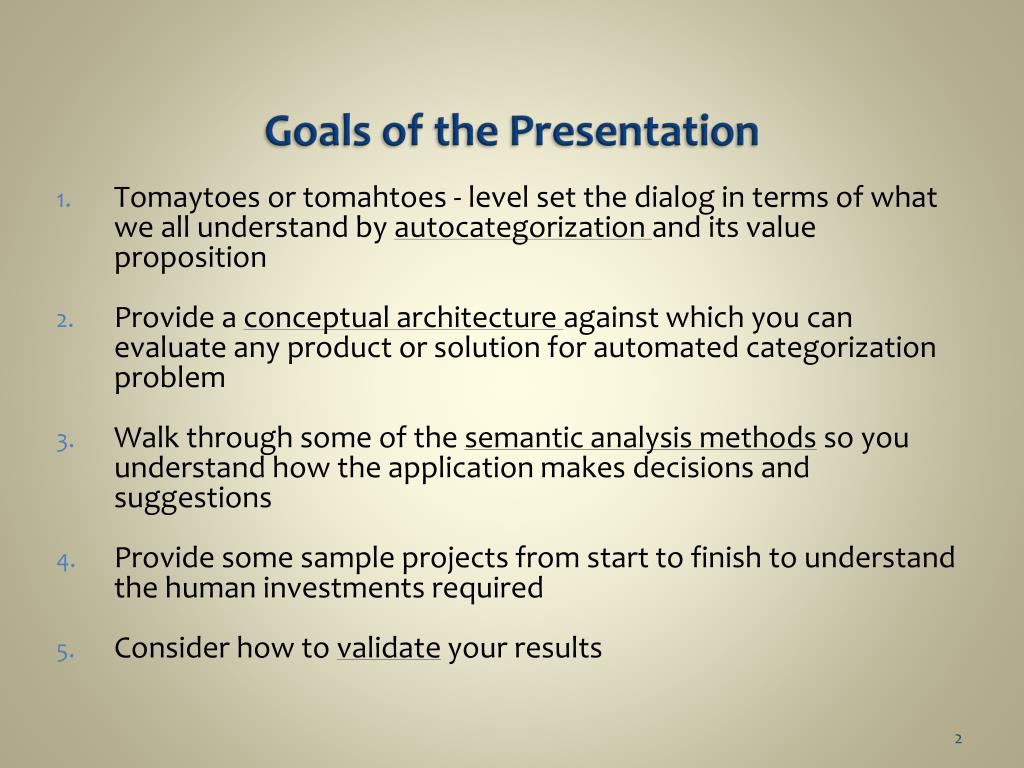 Goals of the Presentation

1. Tomaytoes or tomahtoes - level set the dialog in terms of what we all understand by autocategorization and its value proposition

2. Provide a conceptual architecture against which you can evaluate any product or solution for automated categorization problem

3. Walk through some of the semantic analysis methods so you understand how the application makes decisions and suggestions

4. Provide some sample projects from start to finish to understand the human investments required

5. Consider how to validate your results

2